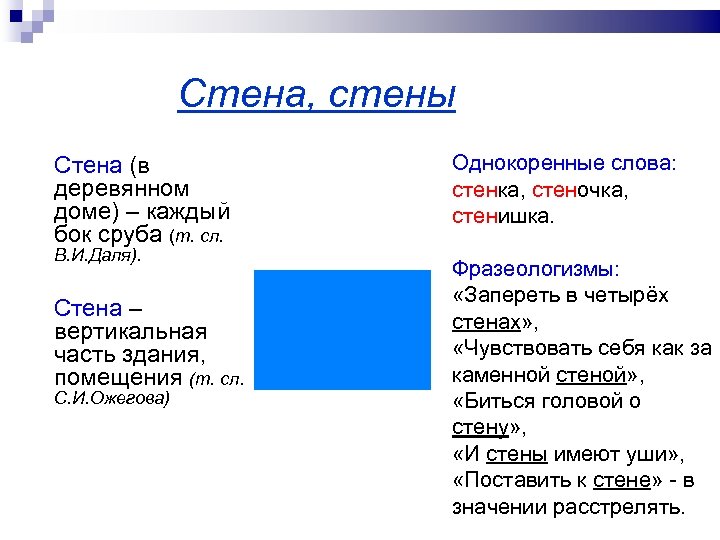 Стена, стены

Стена (в деревянном доме) – каждый бок сруба (т. сл. В.И.Даля).

Стена – вертикальная часть здания, помещения (т. сл. С.И.Ожегова)

Однокоренные слова: стенка, стеночка, стенишка.

Фразеологизмы: «Запереть в четырёх стенах», «Чувствовать себя как за каменной стеной», «Биться головой о стену», «И стены имеют уши», «Поставить к стене» - в значении расстрелять.